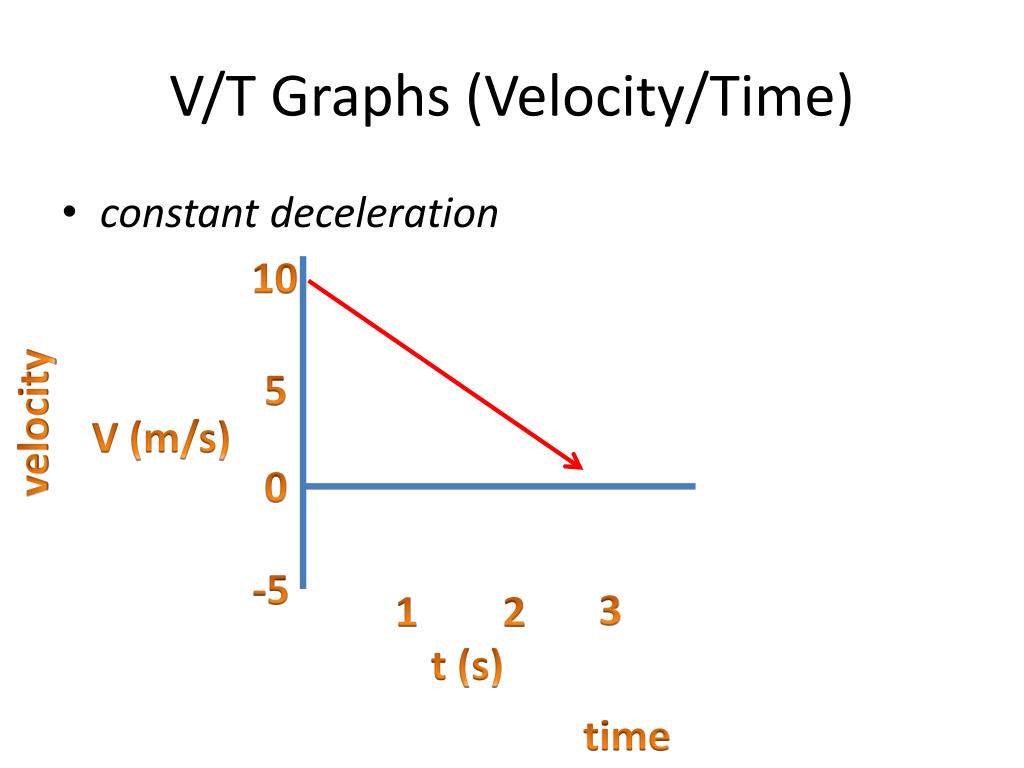 V/T Graphs (Velocity/Time)

• constant deceleration

velocity

V (m/s)

10

5

0

-5

1 2 3

t (s)

time